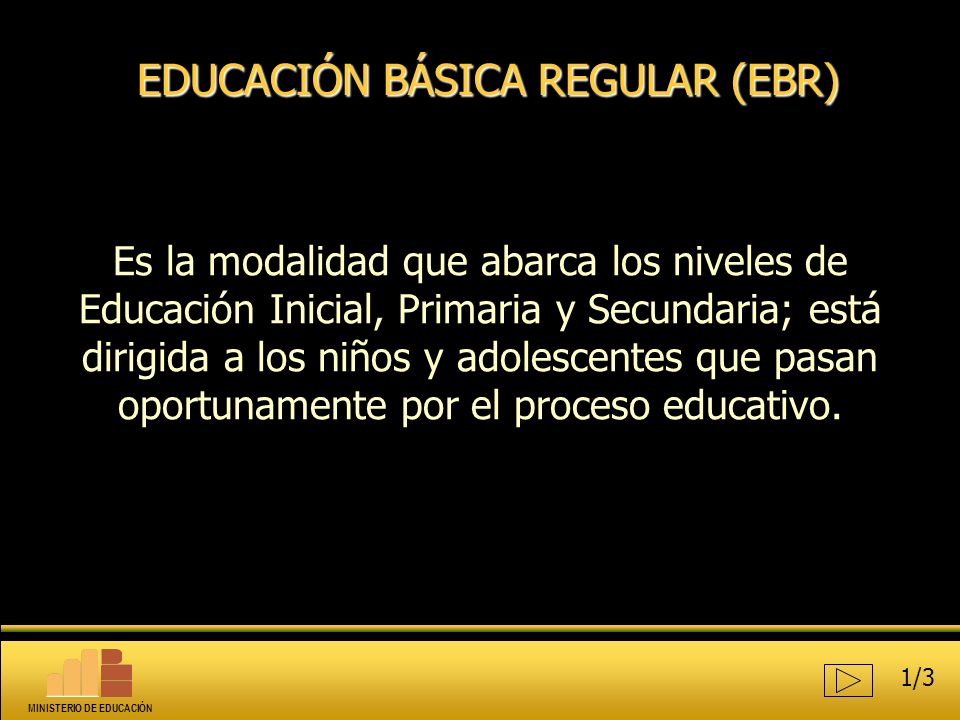 EDUCACIÓN BÁSICA REGULAR (EBR)

Es la modalidad que abarca los niveles de Educación Inicial, Primaria y Secundaria; está dirigida a los niños y adolescentes que pasan oportunamente por el proceso educativo.

MINISTERIO DE EDUCACIÓN

1/3